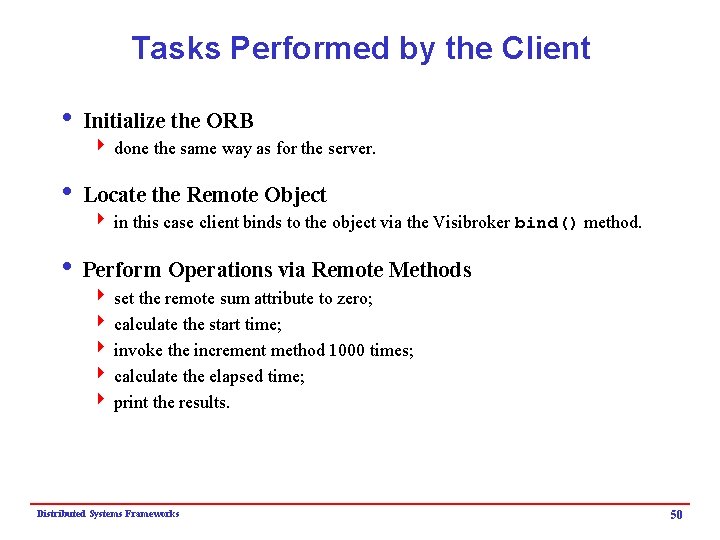 Tasks Performed by the Client

• Initialize the ORB
  ‣ done the same way as for the server.

• Locate the Remote Object
  ‣ in this case client binds to the object via the Visibroker bind() method.

• Perform Operations via Remote Methods
  ‣ set the remote sum attribute to zero;
  ‣ calculate the start time;
  ‣ invoke the increment method 1000 times;
  ‣ calculate the elapsed time;
  ‣ print the results.

Distributed Systems Frameworks

50